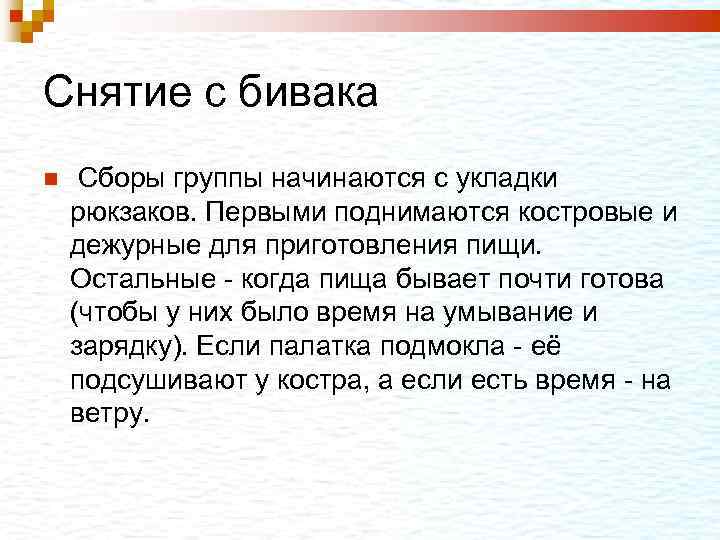 Снятие с бивака

Сборы группы начинаются с укладки рюкзаков. Первыми поднимаются костровые и дежурные для приготовления пищи. Остальные - когда пища бывает почти готова (чтобы у них было время на умывание и зарядку). Если палатка подмокла - её подсушивают у костра, а если есть время - на ветру.